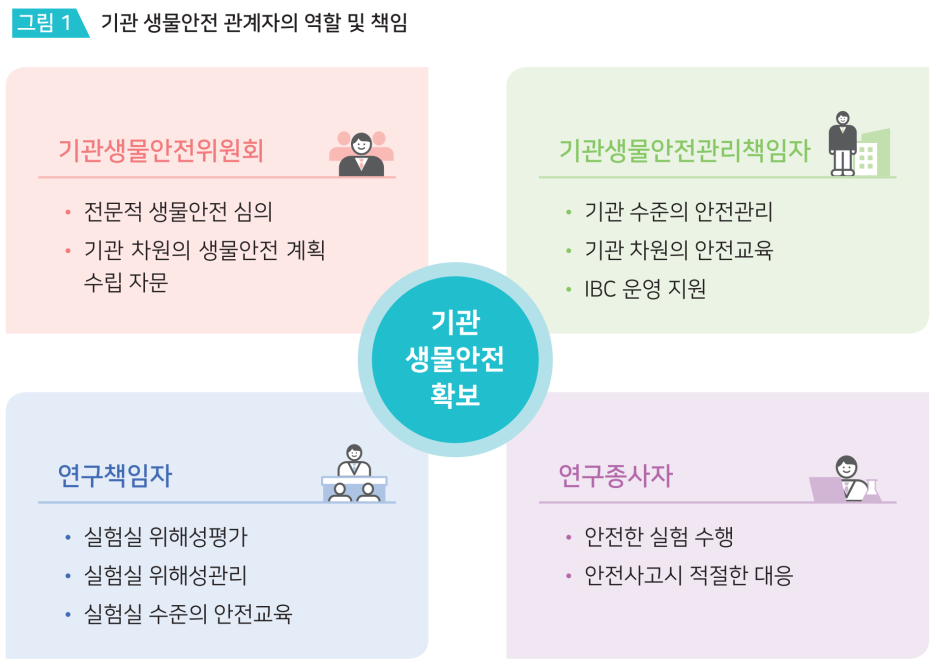 그림 1 기관 생물안전 관계자의 역할 및 책임

기관생물안전위원회

• 전문적 생물안전 심의
• 기관 차원의 생물안전 계획 수립 자문

기관생물안전관리책임자

• 기관 수준의 안전관리
• 기관 차원의 안전교육
• IBC 운영 지원

기관 생물안전 확보

연구책임자

• 실험실 위해성평가
• 실험실 위해성관리
• 실험실 수준의 안전교육

연구종사자

• 안전한 실험 수행
• 안전사고시 적절한 대응